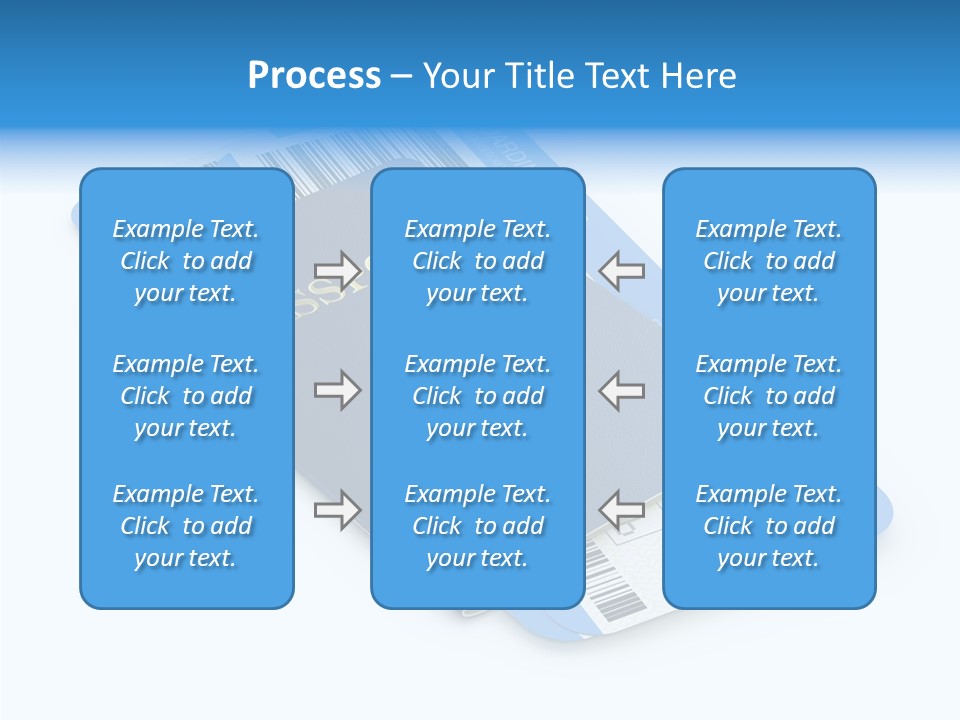 Process – Your Title Text Here

Example Text. Click to add your text.

Example Text. Click to add your text.

Example Text. Click to add your text.

Example Text. Click to add your text.

Example Text. Click to add your text.

Example Text. Click to add your text.

Example Text. Click to add your text.

Example Text. Click to add your text.

Example Text. Click to add your text.